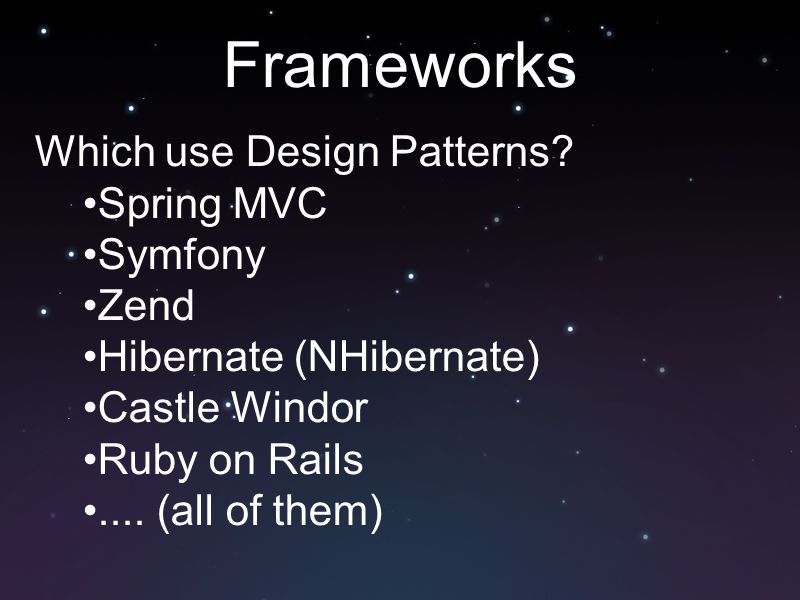 Frameworks

Which use Design Patterns?

•Spring MVC
•Symfony
•Zend
•Hibernate (NHibernate)
•Castle Windor
•Ruby on Rails
•.... (all of them)